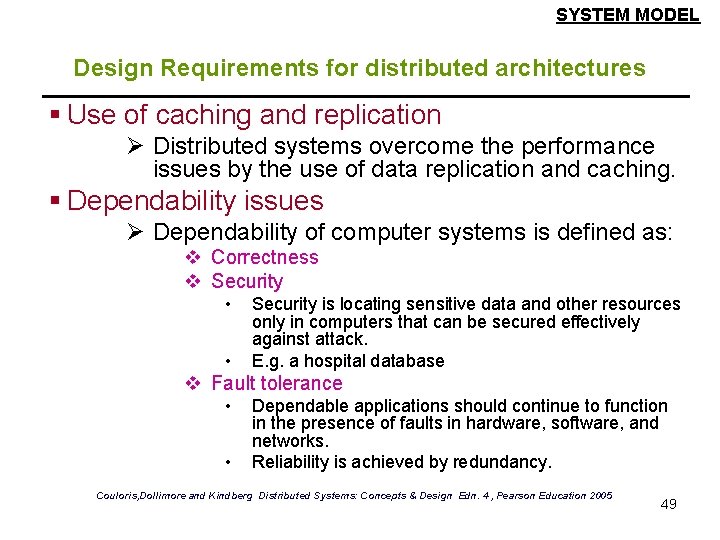 SYSTEM MODEL

Design Requirements for distributed architectures

▪ Use of caching and replication

➢ Distributed systems overcome the performance issues by the use of data replication and caching.

▪ Dependability issues

➢ Dependability of computer systems is defined as:

❖ Correctness

❖ Security

• Security is locating sensitive data and other resources only in computers that can be secured effectively against attack.

• E.g. a hospital database

❖ Fault tolerance

• Dependable applications should continue to function in the presence of faults in hardware, software, and networks.

• Reliability is achieved by redundancy.

Couloris,Dollimore and Kindberg Distributed Systems: Concepts & Design Edn. 4 , Pearson Education 2005

49